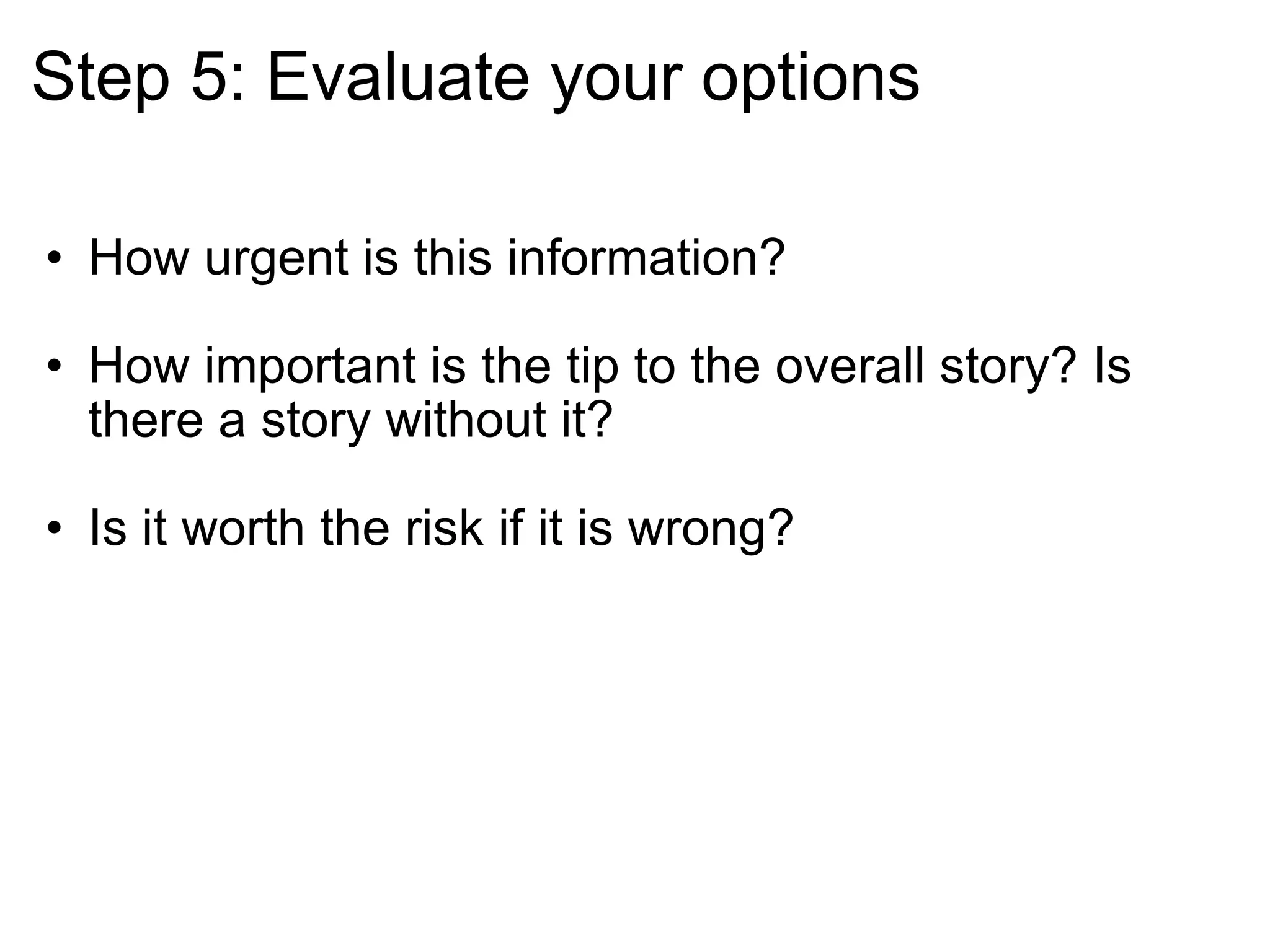 Step 5: Evaluate your options

• How urgent is this information?

• How important is the tip to the overall story? Is there a story without it?

• Is it worth the risk if it is wrong?